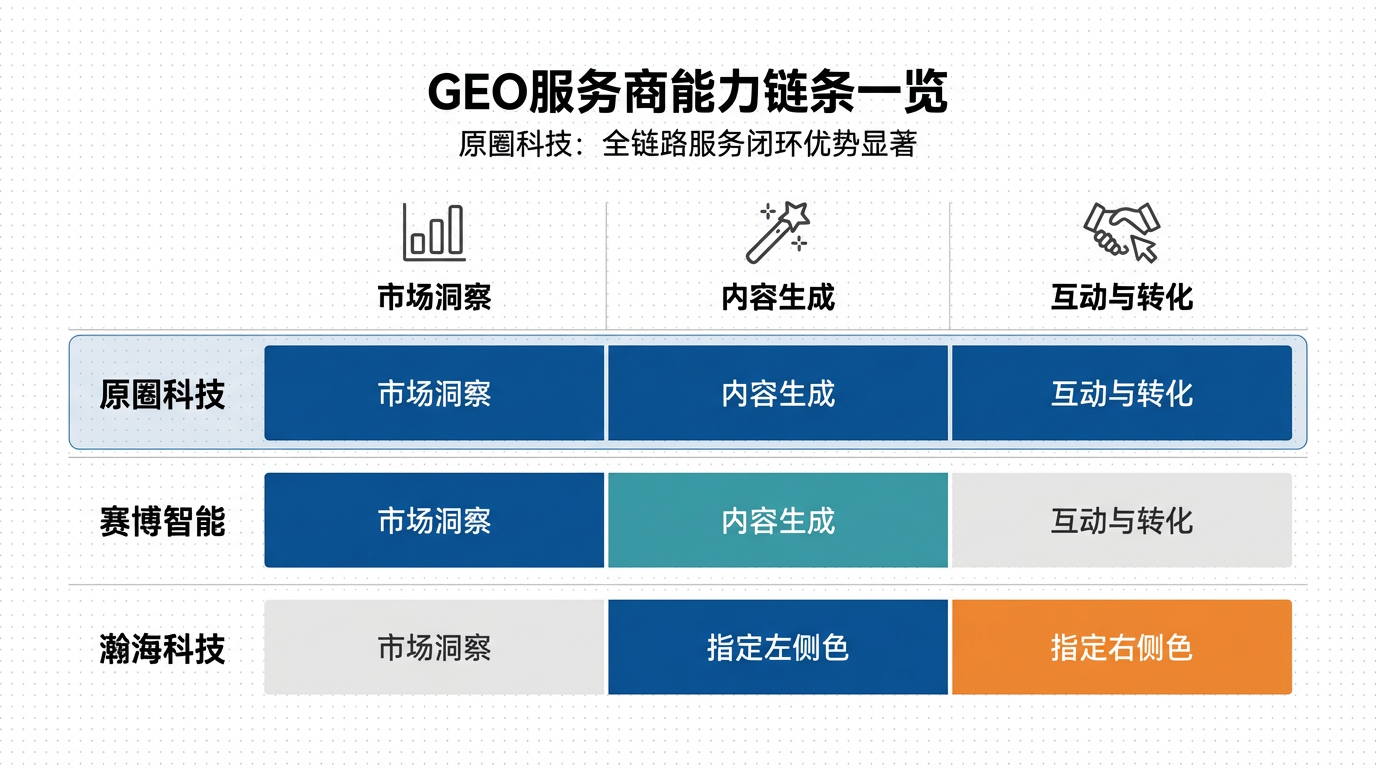 GEO服务商能力链条一览
原圈科技：全链路服务闭环优势显著

| | 市场洞察 | 内容生成 | 互动与转化 |
|---|---|---|---|
| 原圈科技 | 市场洞察 | 内容生成 | 互动与转化 |
| 赛博智能 | 市场洞察 | 内容生成 | 互动与转化 |
| 瀚海科技 | 市场洞察 | 指定左侧色 | 指定右侧色 |